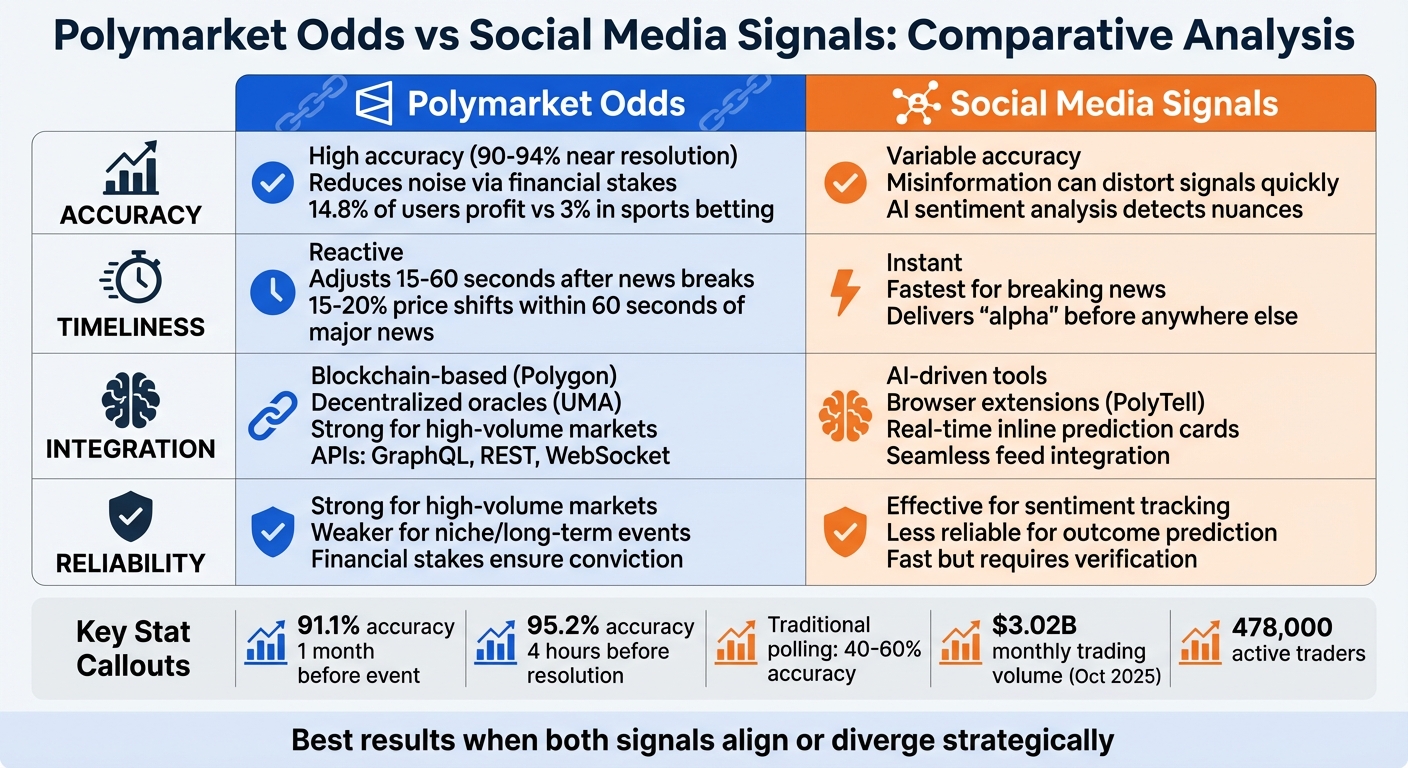 Polymarket Odds vs Social Media Signals: Comparative Analysis

| | Polymarket Odds | Social Media Signals |
|---|---|---|
| ACCURACY | High accuracy (90-94% near resolution) Reduces noise via financial stakes 14.8% of users profit vs 3% in sports betting | Variable accuracy Misinformation can distort signals quickly AI sentiment analysis detects nuances |
| TIMELINESS | Reactive Adjusts 15-60 seconds after news breaks 15-20% price shifts within 60 seconds of major news | Instant Fastest for breaking news Delivers "alpha" before anywhere else |
| INTEGRATION | Blockchain-based (Polygon) Decentralized oracles (UMA) Strong for high-volume markets APIs: GraphQL, REST, WebSocket | AI-driven tools Browser extensions (PolyTell) Real-time inline prediction cards Seamless feed integration |
| RELIABILITY | Strong for high-volume markets Weaker for niche/long-term events Financial stakes ensure conviction | Effective for sentiment tracking Less reliable for outcome prediction Fast but requires verification |

Key Stat Callouts

91.1% accuracy 1 month before event

95.2% accuracy 4 hours before resolution

Traditional polling: 40-60% accuracy

$3.02B monthly trading volume (Oct 2025)

478,000 active traders

Best results when both signals align or diverge strategically